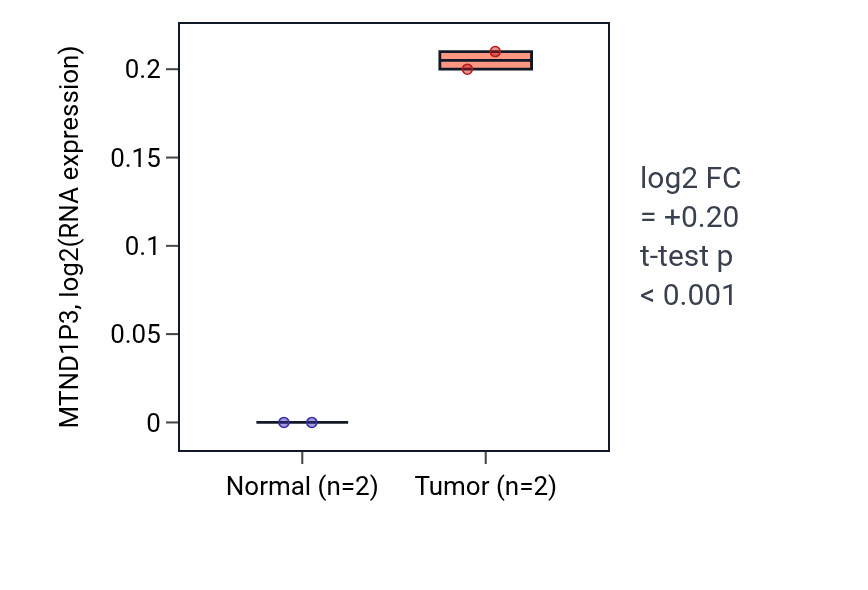 MTND1P3, log2(RNA expression)

0.2
0.15
0.1
0.05
0

Normal (n=2)
Tumor (n=2)

log2 FC
= +0.20
t-test p
< 0.001